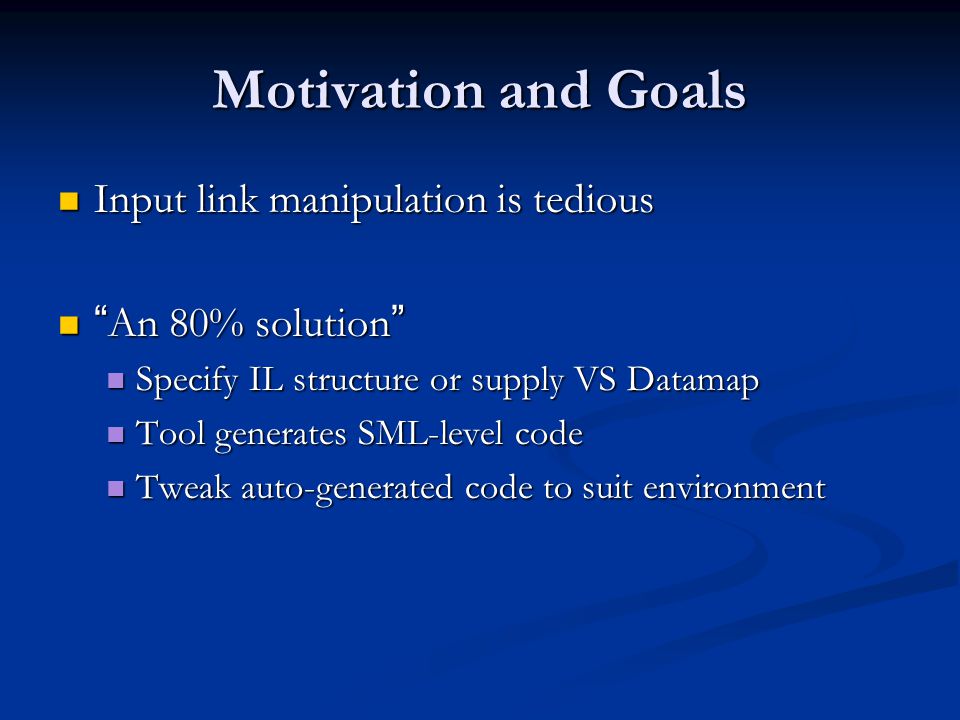 Motivation and Goals

Input link manipulation is tedious

“An 80% solution”

Specify IL structure or supply VS Datamap

Tool generates SML-level code

Tweak auto-generated code to suit environment